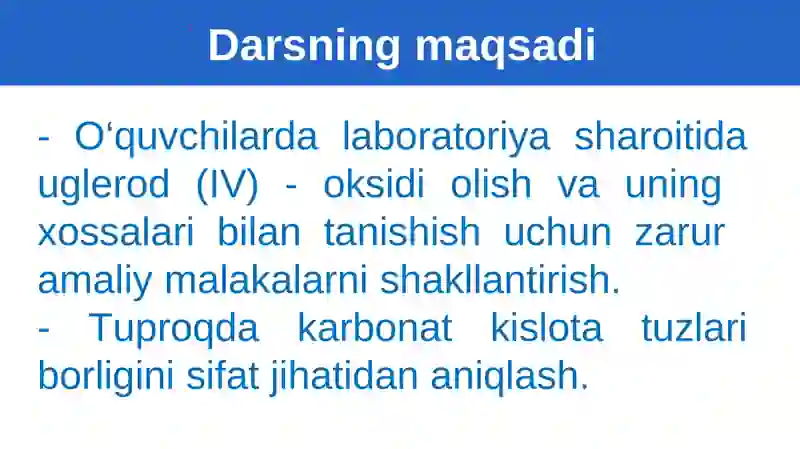 Darsning maqsadi

- O‘quvchilarda laboratoriya sharoitida uglerod (IV) - oksidi olish va uning xossalari bilan tanishish uchun zarur amaliy malakalarni shakllantirish.
- Tuproqda karbonat kislota tuzlari borligini sifat jihatidan aniqlash.